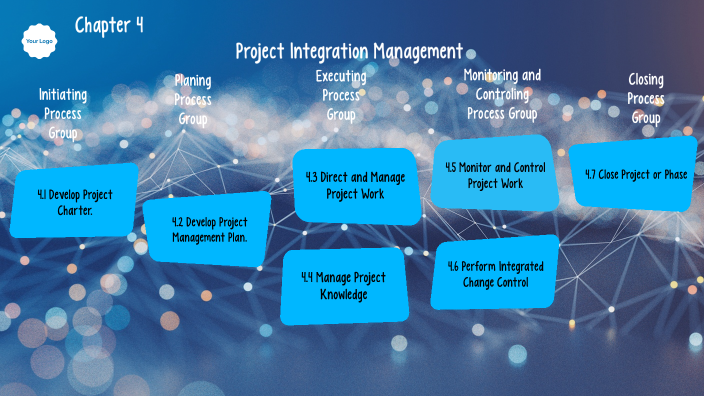 Your Logo

Chapter 4

Project Integration Management

Initiating Process Group

Planing Process Group

Executing Process Group

Monitoring and Controling Process Group

Closing Process Group

4.1 Develop Project Charter.

4.2 Develop Project Management Plan.

4.3 Direct and Manage Project Work

4.4 Manage Project Knowledge

4.5 Monitor and Control Project Work

4.6 Perform Integrated Change Control

4.7 Close Project or Phase